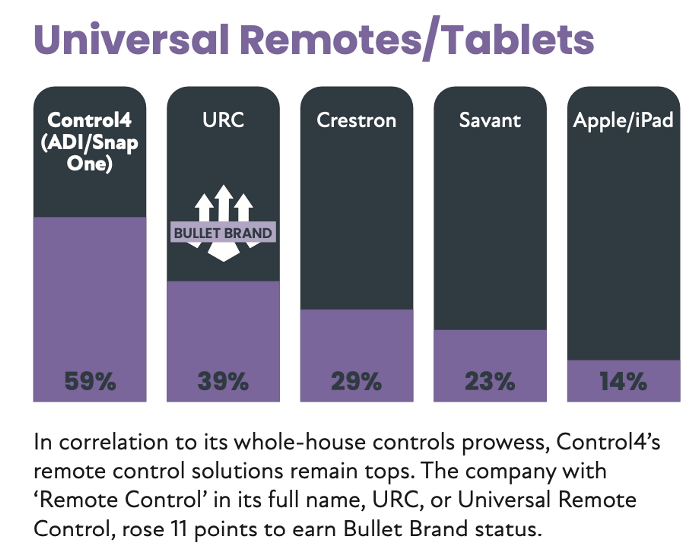 Universal Remotes/Tablets

Control4 (ADI/Snap One)
59%

URC
BULLET BRAND
39%

Crestron
29%

Savant
23%

Apple/iPad
14%

In correlation to its whole-house controls prowess, Control4's remote control solutions remain tops. The company with 'Remote Control' in its full name, URC, or Universal Remote Control, rose 11 points to earn Bullet Brand status.